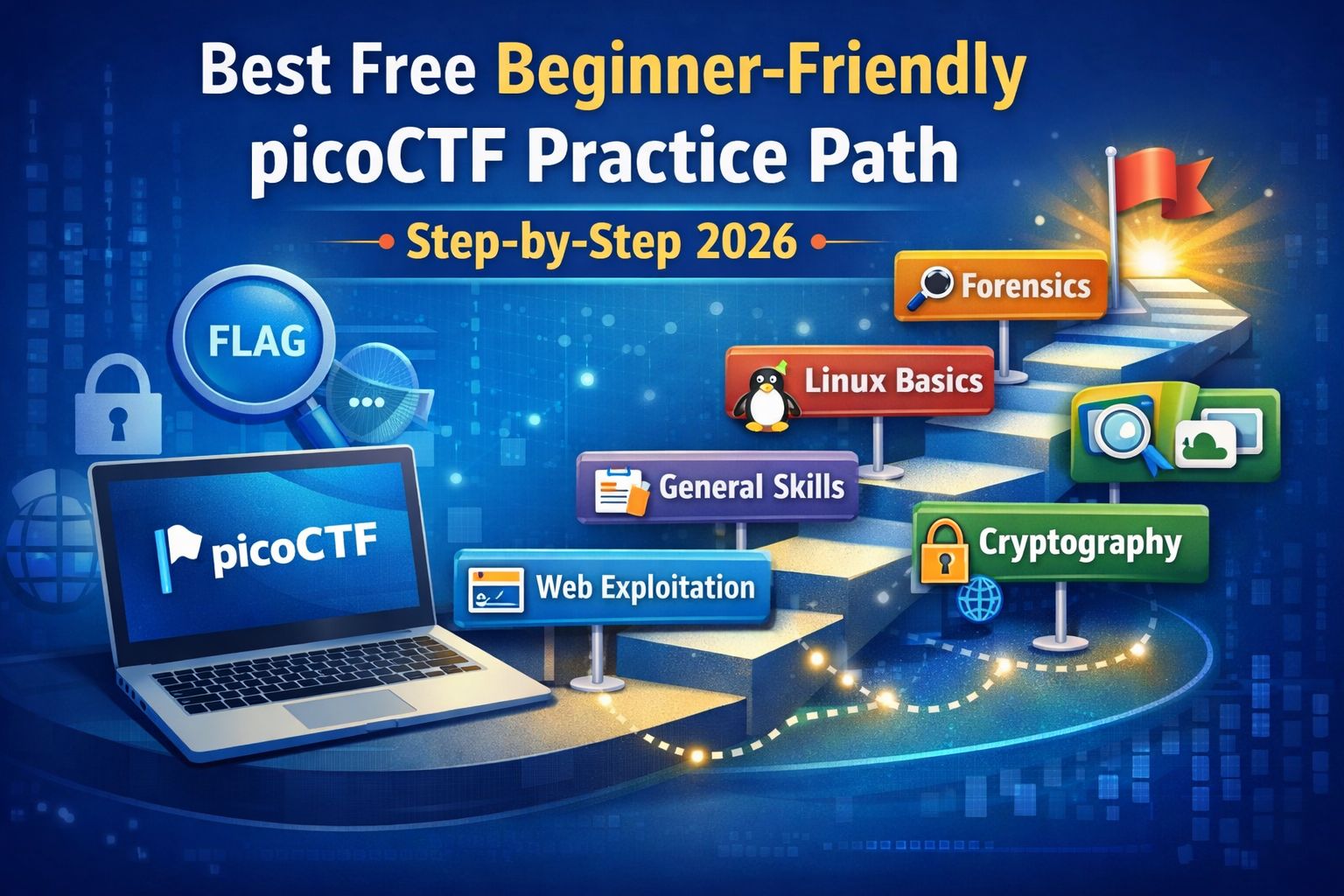 Best Free Beginner-Friendly picoCTF Practice Path

Step-by-Step 2026

FLAG

picoCTF

Forensics

Linux Basics

General Skills

Cryptography

Web Exploitation